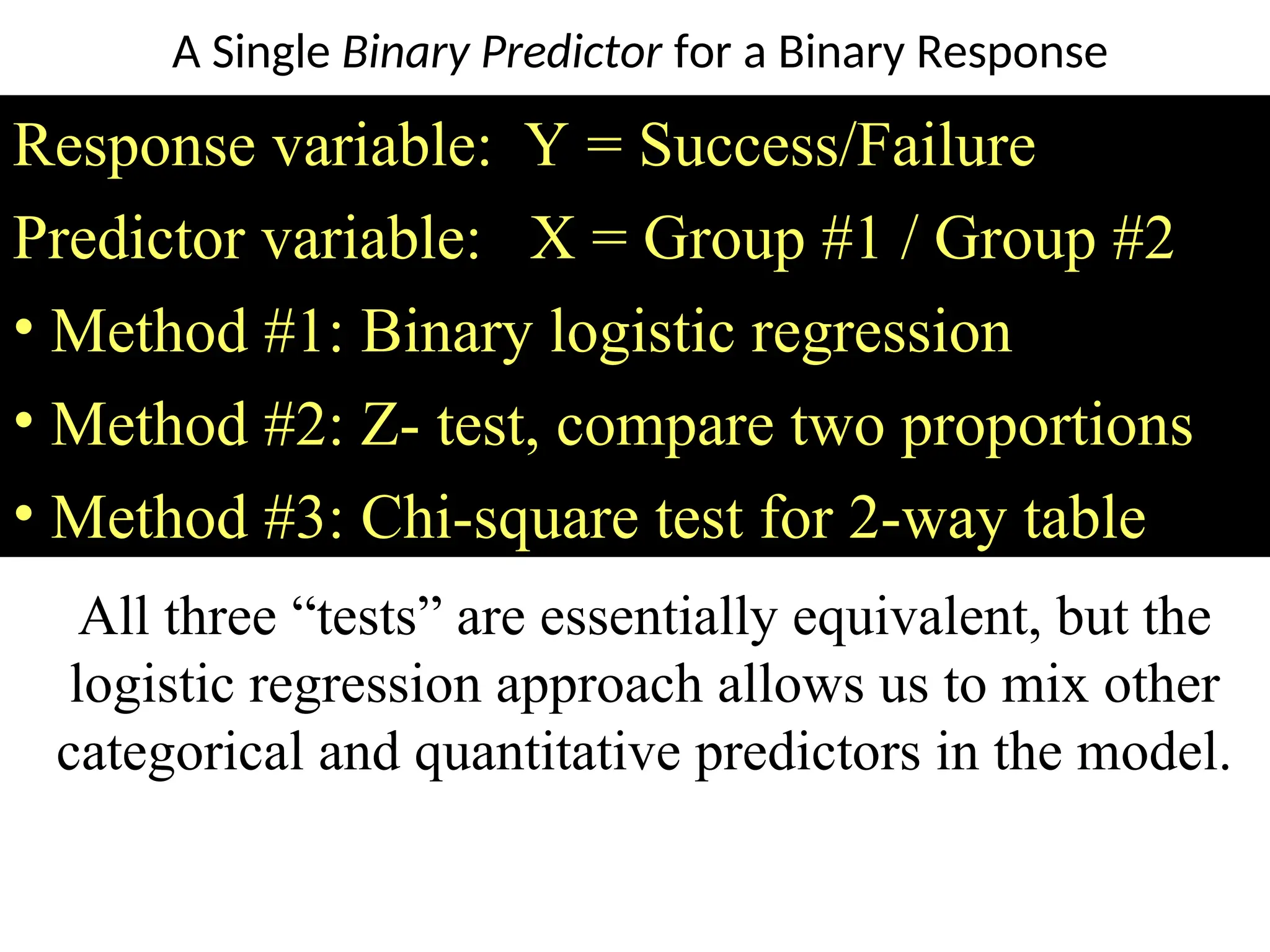 A Single Binary Predictor for a Binary Response

Response variable: Y = Success/Failure

Predictor variable: X = Group #1 / Group #2

• Method #1: Binary logistic regression

• Method #2: Z- test, compare two proportions

• Method #3: Chi-square test for 2-way table

All three “tests” are essentially equivalent, but the logistic regression approach allows us to mix other categorical and quantitative predictors in the model.